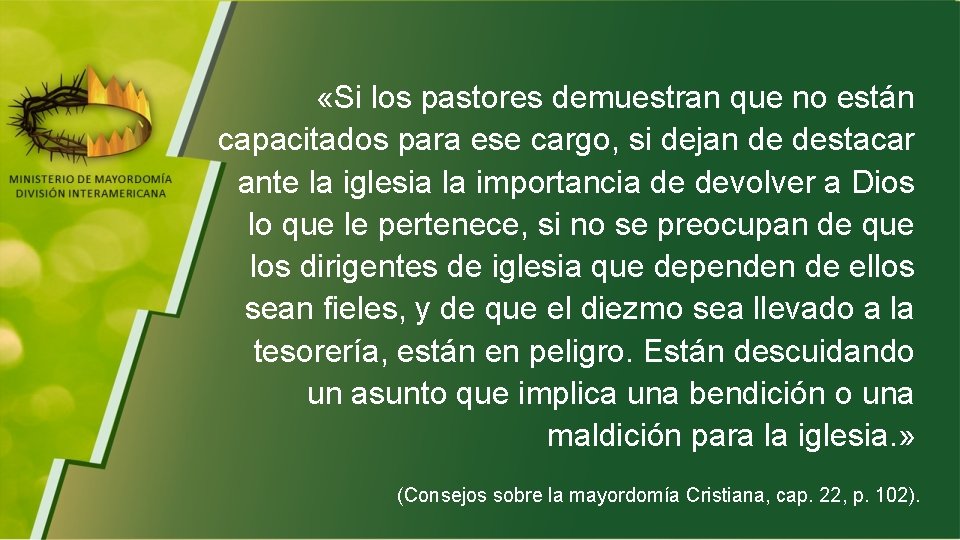 MINISTERIO DE MAYORDOMÍA
DIVISIÓN INTERAMERICANA

«Si los pastores demuestran que no están capacitados para ese cargo, si dejan de destacar ante la iglesia la importancia de devolver a Dios lo que le pertenece, si no se preocupan de que los dirigentes de iglesia que dependen de ellos sean fieles, y de que el diezmo sea llevado a la tesorería, están en peligro. Están descuidando un asunto que implica una bendición o una maldición para la iglesia.»

(Consejos sobre la mayordomía Cristiana, cap. 22, p. 102).